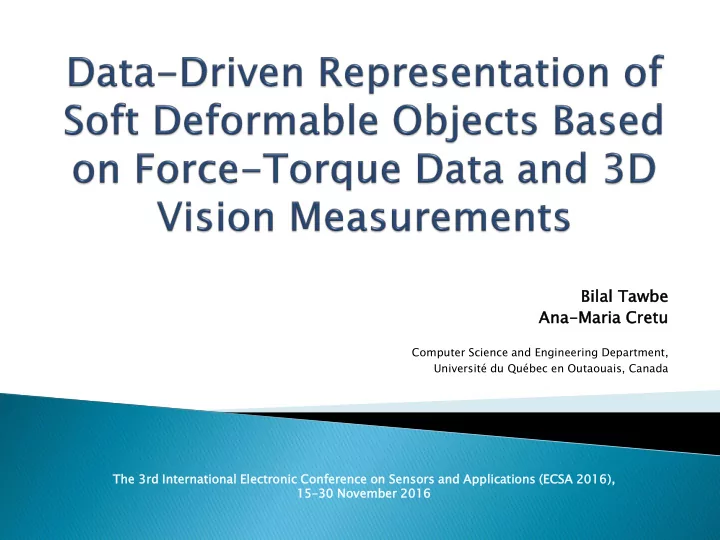 Data-Driven Representation of Soft Deformable Objects Based on Force-Torque Data and 3D Vision Measurements

Bilal Tawbe
Ana-Maria Cretu

Computer Science and Engineering Department,
Université du Québec en Outaouais, Canada

The 3rd International Electronic Conference on Sensors and Applications (ECSA 2016),
15-30 November 2016